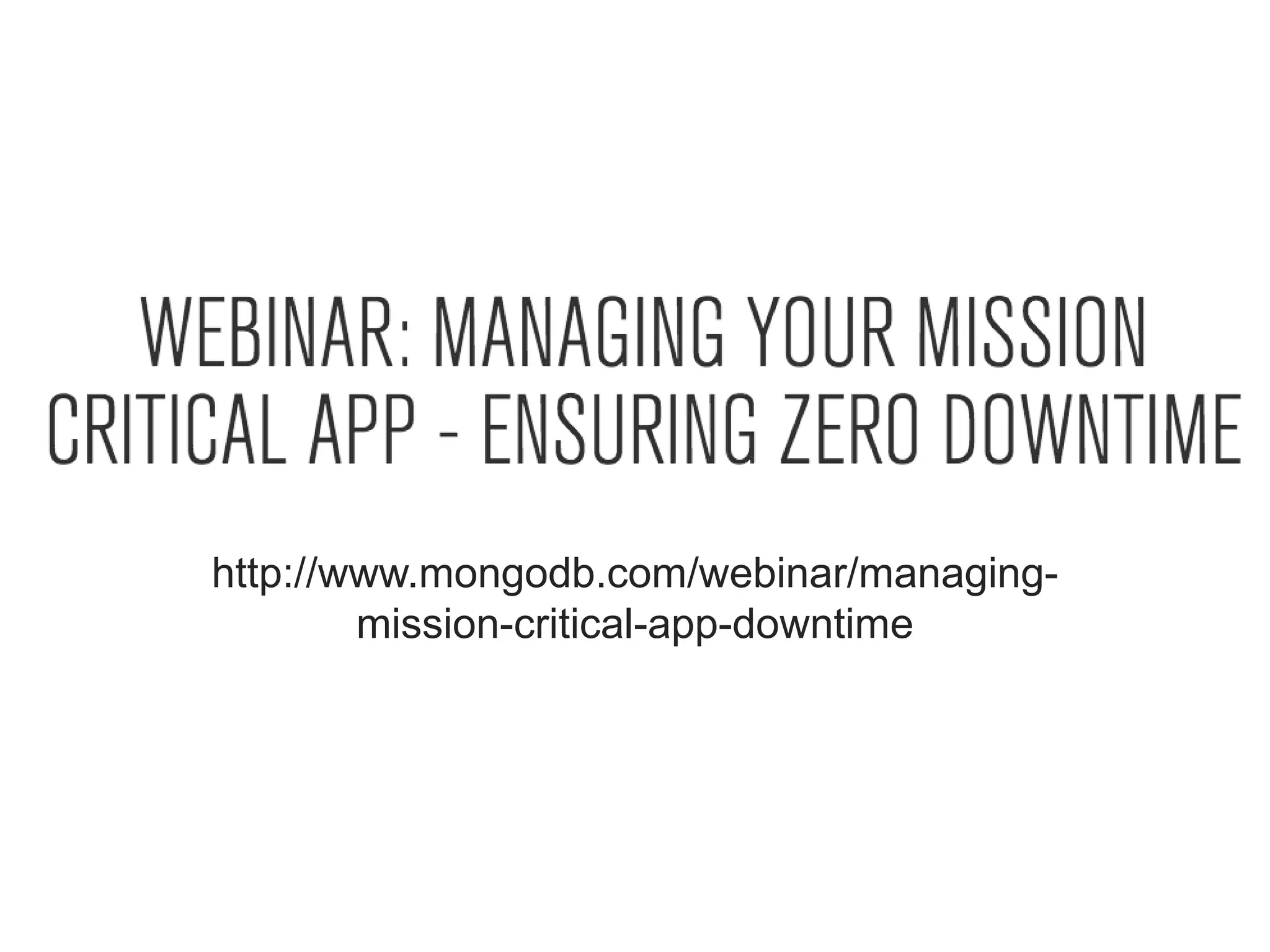 WEBINAR: MANAGING YOUR MISSION CRITICAL APP - ENSURING ZERO DOWNTIME

http://www.mongodb.com/webinar/managing-mission-critical-app-downtime